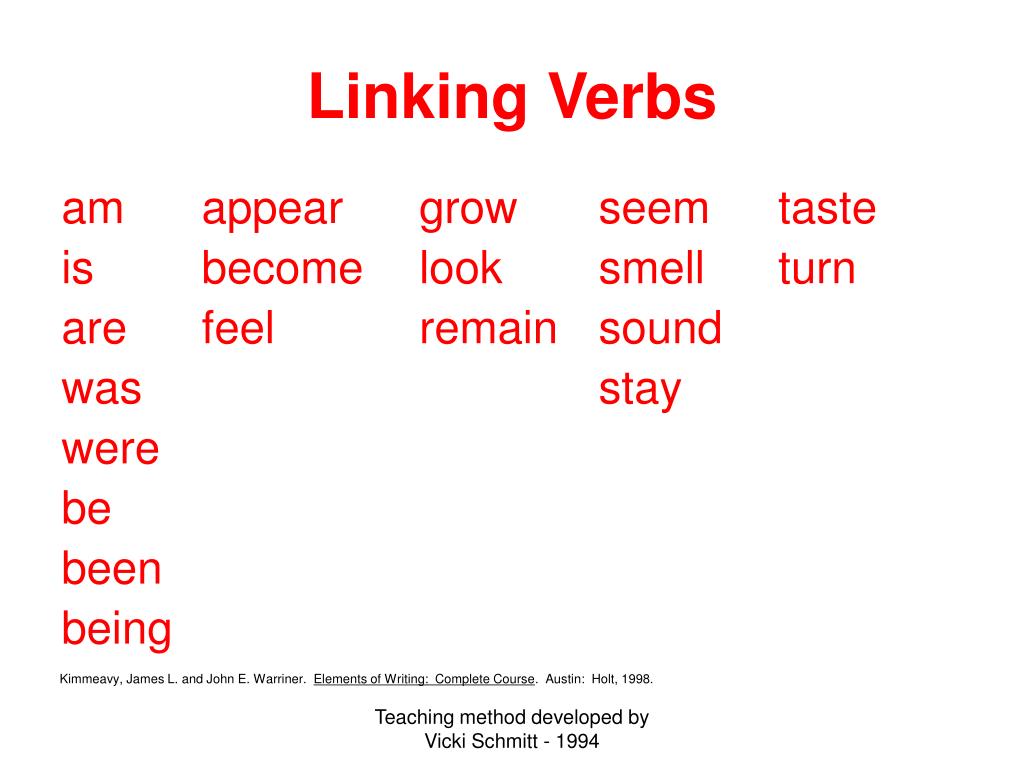 Linking Verbs

am
is
are
was
were
be
been
being

appear
become
feel

grow
look
remain

seem
smell
sound
stay

taste
turn

Kimmeavy, James L. and John E. Warriner. Elements of Writing: Complete Course. Austin: Holt, 1998.

Teaching method developed by Vicki Schmitt - 1994